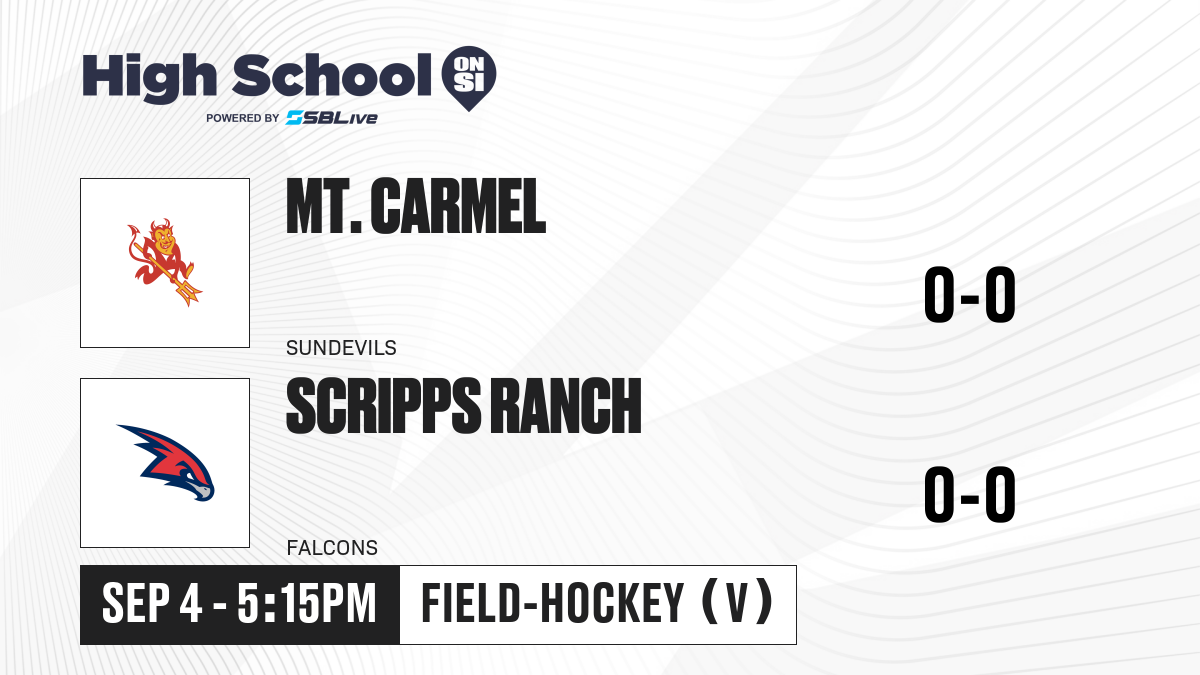 High School ON SI
POWERED BY SBLive

MT. CARMEL

0-0

SUNDEVILS

SCRIPPS RANCH

0-0

FALCONS

SEP 4 - 5:15PM

FIELD-HOCKEY (V)